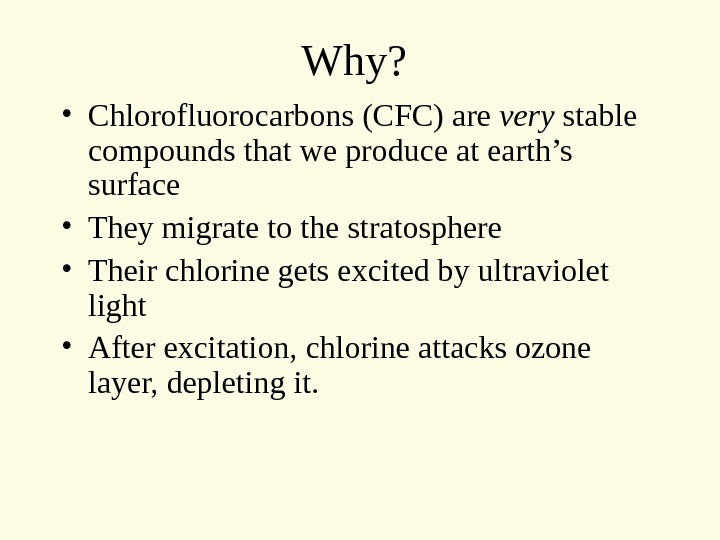 Why?

• Chlorofluorocarbons (CFC) are very stable compounds that we produce at earth’s surface

• They migrate to the stratosphere

• Their chlorine gets excited by ultraviolet light

• After excitation, chlorine attacks ozone layer, depleting it.